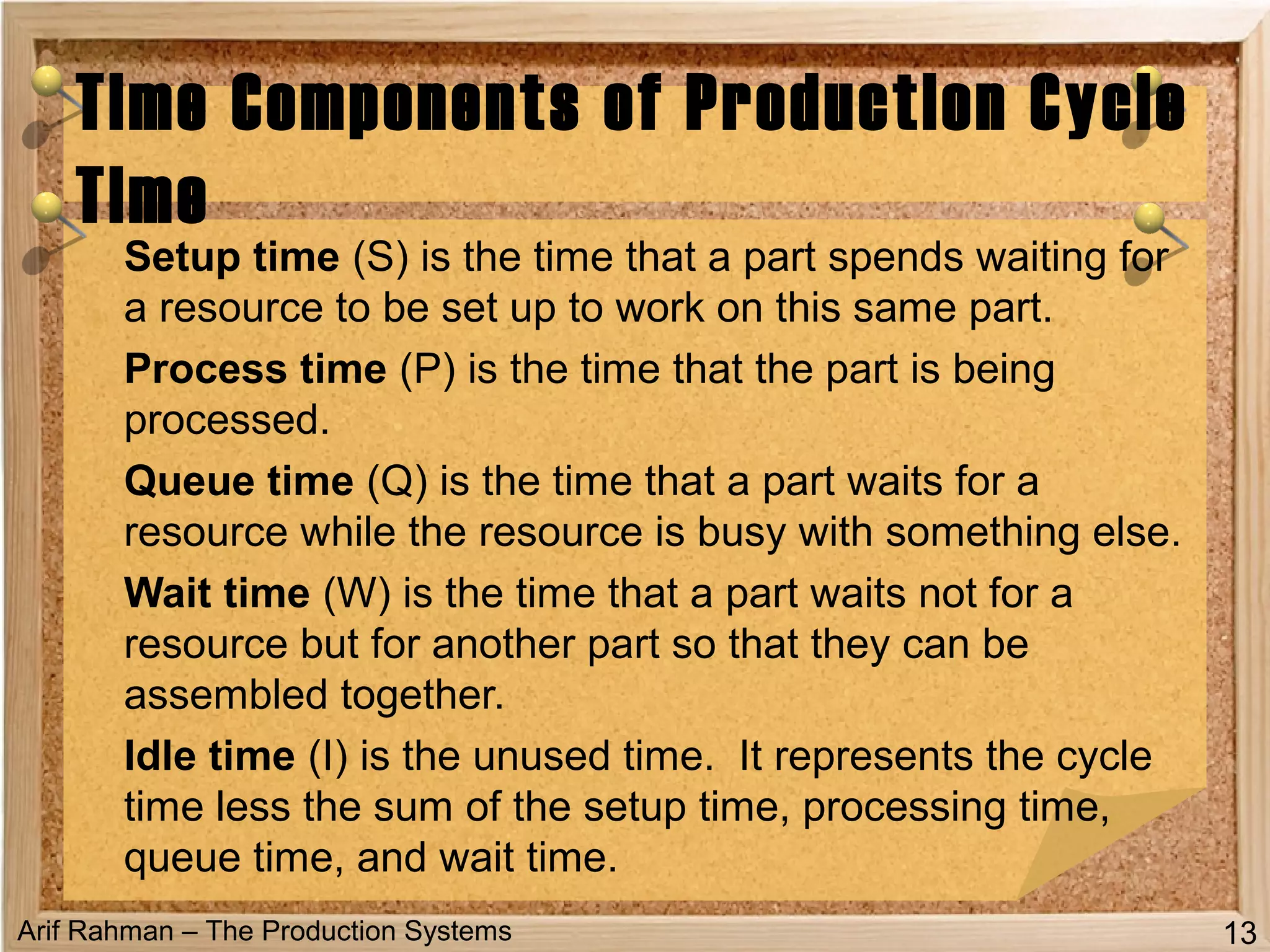 Time Components of Production Cycle Time

Setup time (S) is the time that a part spends waiting for a resource to be set up to work on this same part.

Process time (P) is the time that the part is being processed.

Queue time (Q) is the time that a part waits for a resource while the resource is busy with something else.

Wait time (W) is the time that a part waits not for a resource but for another part so that they can be assembled together.

Idle time (I) is the unused time. It represents the cycle time less the sum of the setup time, processing time, queue time, and wait time.

Arif Rahman – The Production Systems

13